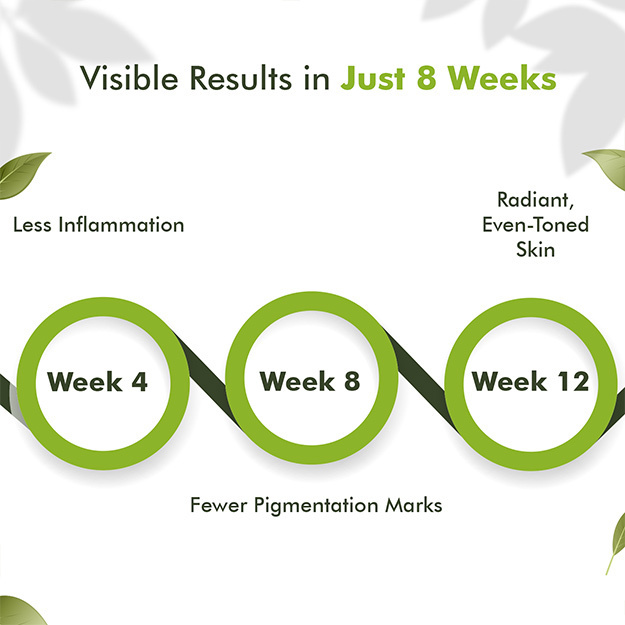 Visible Results in Just 8 Weeks

Less Inflammation

Radiant, Even-Toned Skin

Week 4

Week 8

Week 12

Fewer Pigmentation Marks